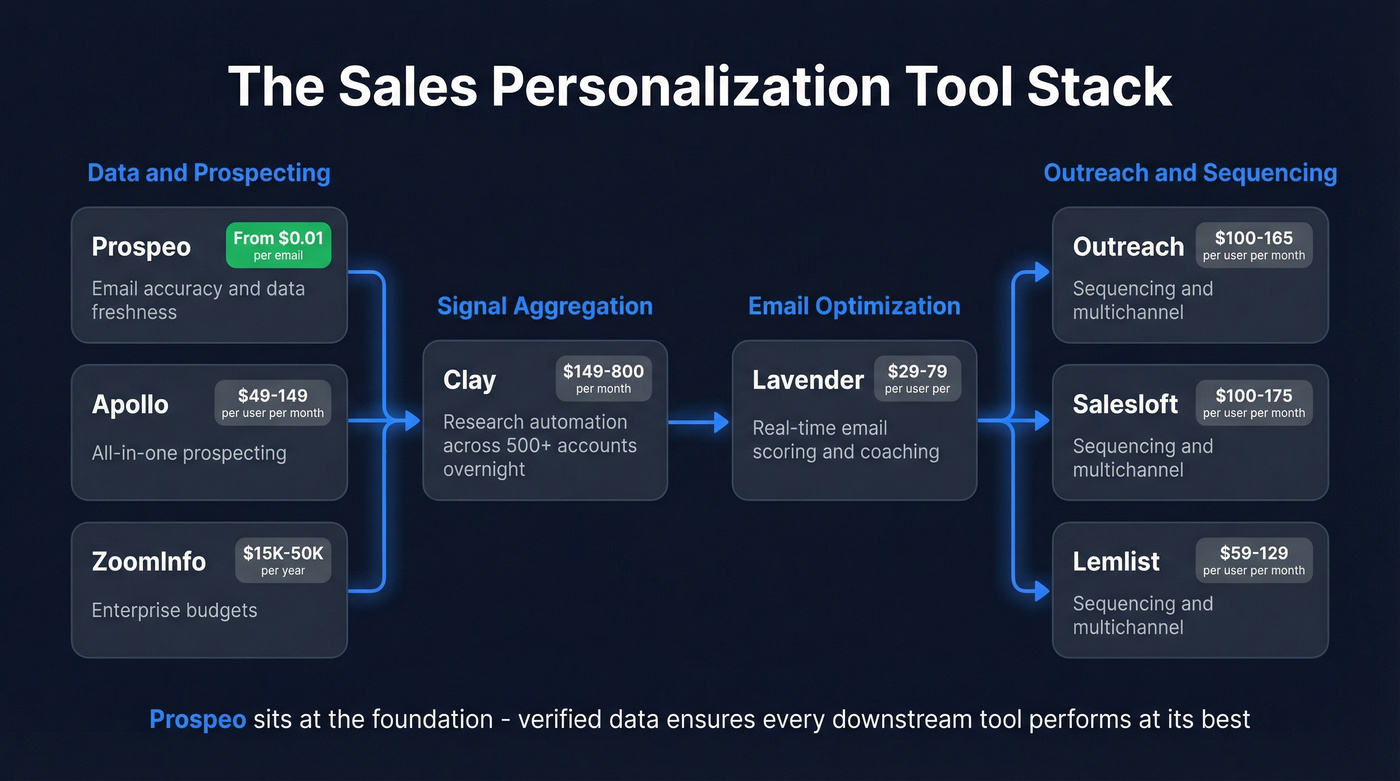 The Sales Personalization Tool Stack

Data and Prospecting

Prospeo
From \$0.01 per email
Email accuracy and data freshness

Apollo
\$49-149 per user per month
All-in-one prospecting

ZoomInfo
\$15K-50K per year
Enterprise budgets

Signal Aggregation

Clay
\$149-800 per month
Research automation across 500+ accounts overnight

Email Optimization

Lavender
\$29-79 per user per
Real-time email scoring and coaching

Outreach and Sequencing

Outreach
\$100-165 per user per month
Sequencing and multichannel

Salesloft
\$100-175 per user per month
Sequencing and multichannel

Lemlist
\$59-129 per user per month
Sequencing and multichannel

Prospeo sits at the foundation - verified data ensures every downstream tool performs at its best